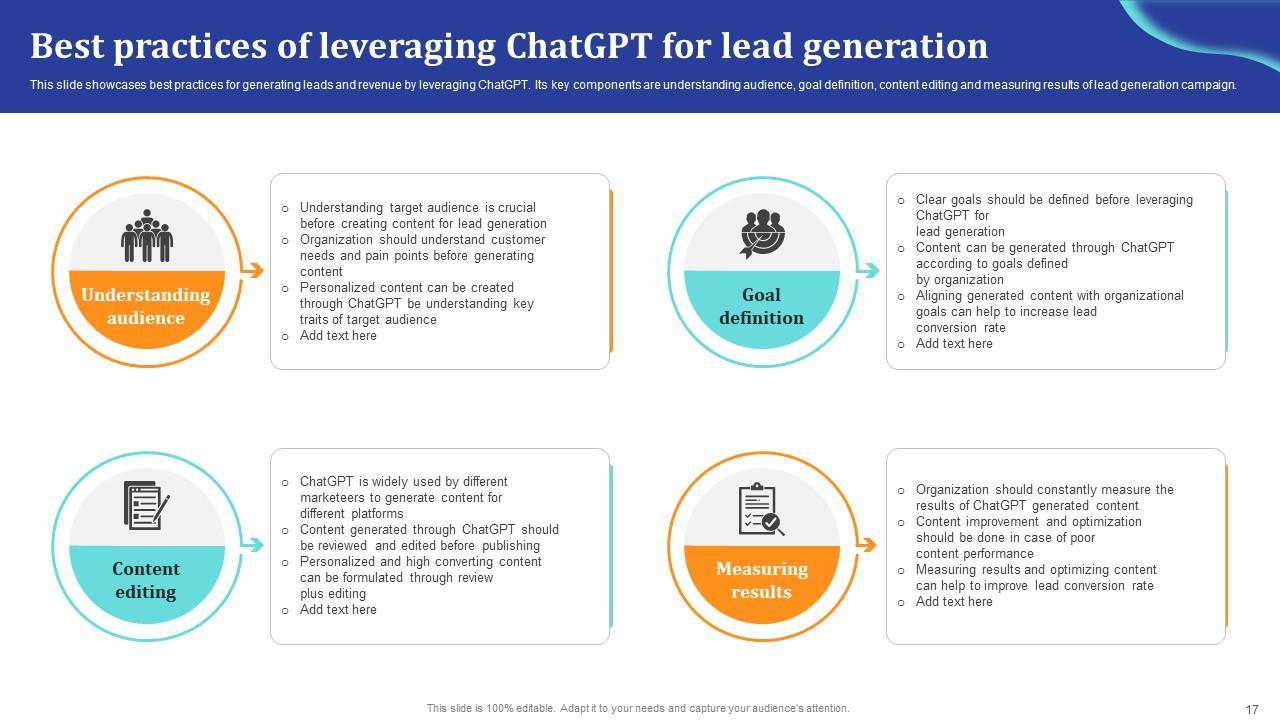 Best practices of leveraging ChatGPT for lead generation

This slide showcases best practices for generating leads and revenue by leveraging ChatGPT. Its key components are understanding audience, goal definition, content editing and measuring results of lead generation campaign.

Understanding audience

o Understanding target audience is crucial before creating content for lead generation
o Organization should understand customer needs and pain points before generating content
o Personalized content can be created through ChatGPT be understanding key traits of target audience
o Add text here

Goal definition

o Clear goals should be defined before leveraging ChatGPT for lead generation
o Content can be generated through ChatGPT according to goals defined by organization
o Aligning generated content with organizational goals can help to increase lead conversion rate
o Add text here

Content editing

o ChatGPT is widely used by different marketeers to generate content for different platforms
o Content generated through ChatGPT should be reviewed and edited before publishing
o Personalized and high converting content can be formulated through review plus editing
o Add text here

Measuring results

o Organization should constantly measure the results of ChatGPT generated content
o Content improvement and optimization should be done in case of poor content performance
o Measuring results and optimizing content can help to improve lead conversion rate
o Add text here

This slide is 100% editable. Adapt it to your needs and capture your audience's attention.

17